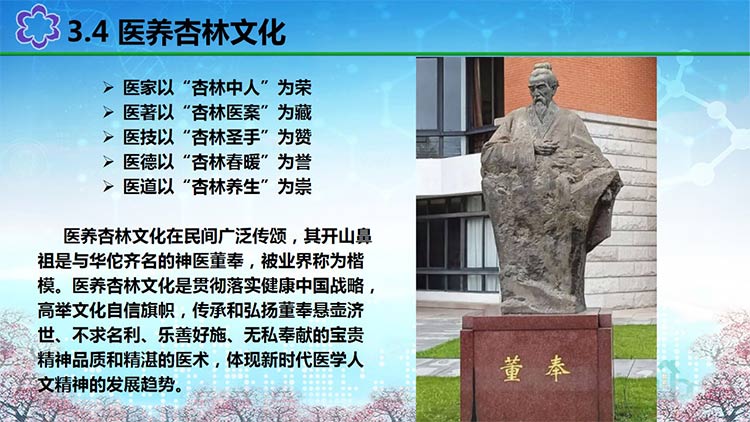 3.4 医养杏林文化

➢ 医家以“杏林中人”为荣
➢ 医著以“杏林医案”为藏
➢ 医技以“杏林圣手”为赞
➢ 医德以“杏林春暖”为誉
➢ 医道以“杏林养生”为崇

医养杏林文化在民间广泛传颂，其开山鼻祖是与华佗齐名的神医董奉，被业界称为楷模。医养杏林文化是贯彻落实健康中国战略，高举文化自信旗帜，传承和弘扬董奉悬壶济世、不求名利、乐善好施、无私奉献的宝贵精神品质和精湛的医术，体现新时代医学人文精神的发展趋势。

董奉